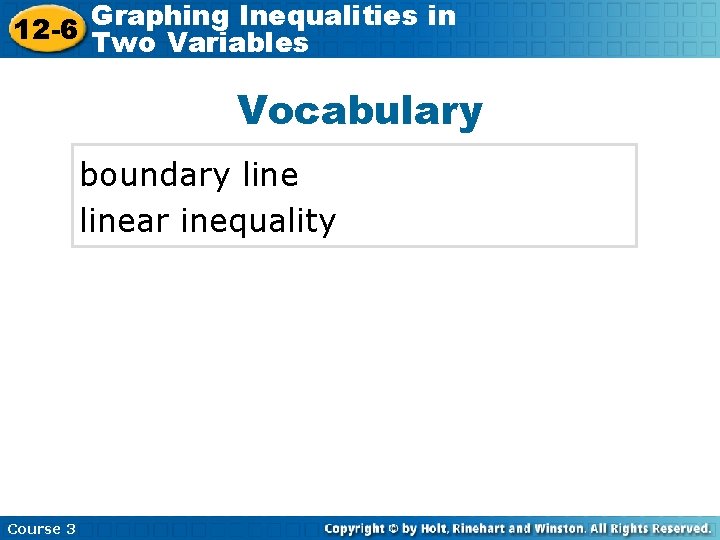 12-6 Graphing Inequalities in Two Variables

Vocabulary

boundary line
linear inequality

Course 3

Copyright © by Holt, Rinehart and Winston. All Rights Reserved.